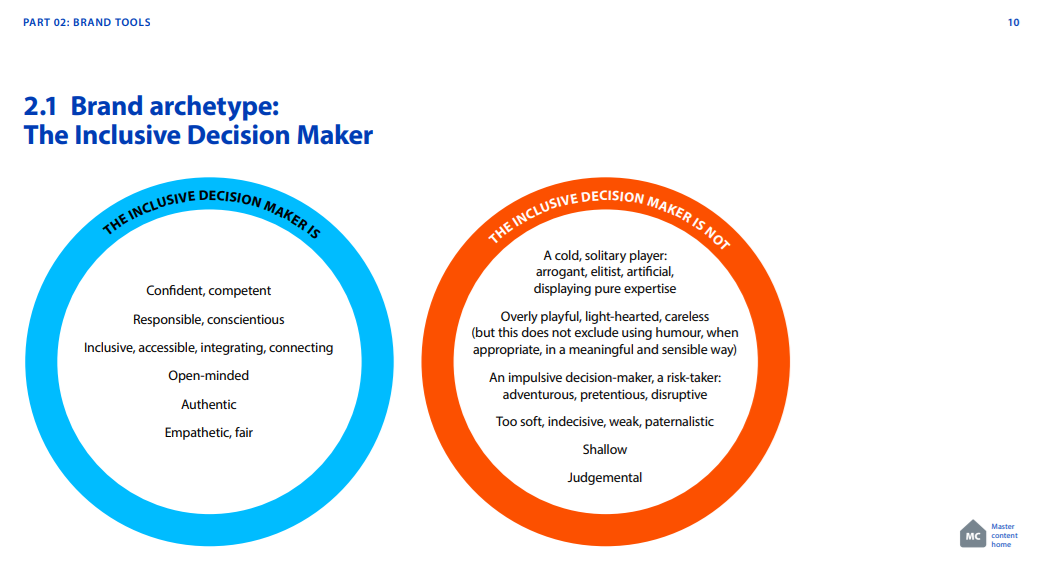 PART 02: BRAND TOOLS

10

2.1 Brand archetype:
The Inclusive Decision Maker

THE INCLUSIVE DECISION MAKER IS

Confident, competent

Responsible, conscientious

Inclusive, accessible, integrating, connecting

Open-minded

Authentic

Empathetic, fair

THE INCLUSIVE DECISION MAKER IS NOT

A cold, solitary player: arrogant, elitist, artificial, displaying pure expertise

Overly playful, light-hearted, careless (but this does not exclude using humour, when appropriate, in a meaningful and sensible way)

An impulsive decision-maker, a risk-taker: adventurous, pretentious, disruptive

Too soft, indecisive, weak, paternalistic

Shallow

Judgemental

MC

Master content home